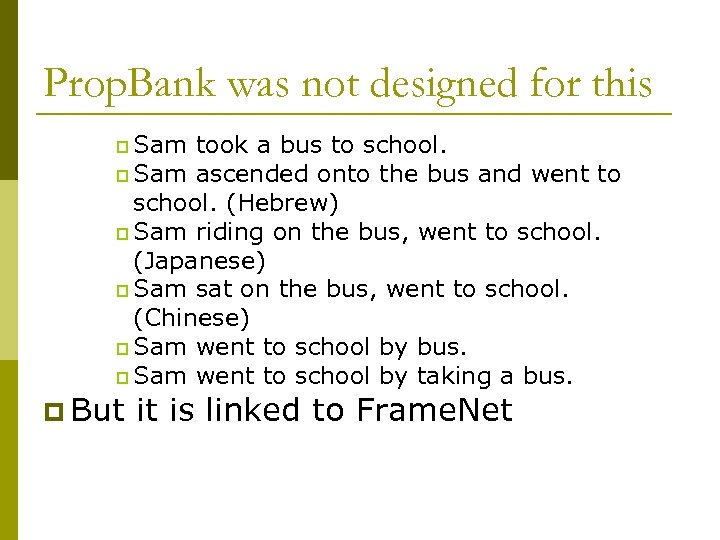 PropBank was not designed for this

Sam took a bus to school.

Sam ascended onto the bus and went to school. (Hebrew)

Sam riding on the bus, went to school. (Japanese)

Sam sat on the bus, went to school. (Chinese)

Sam went to school by bus.

Sam went to school by taking a bus.

But it is linked to FrameNet